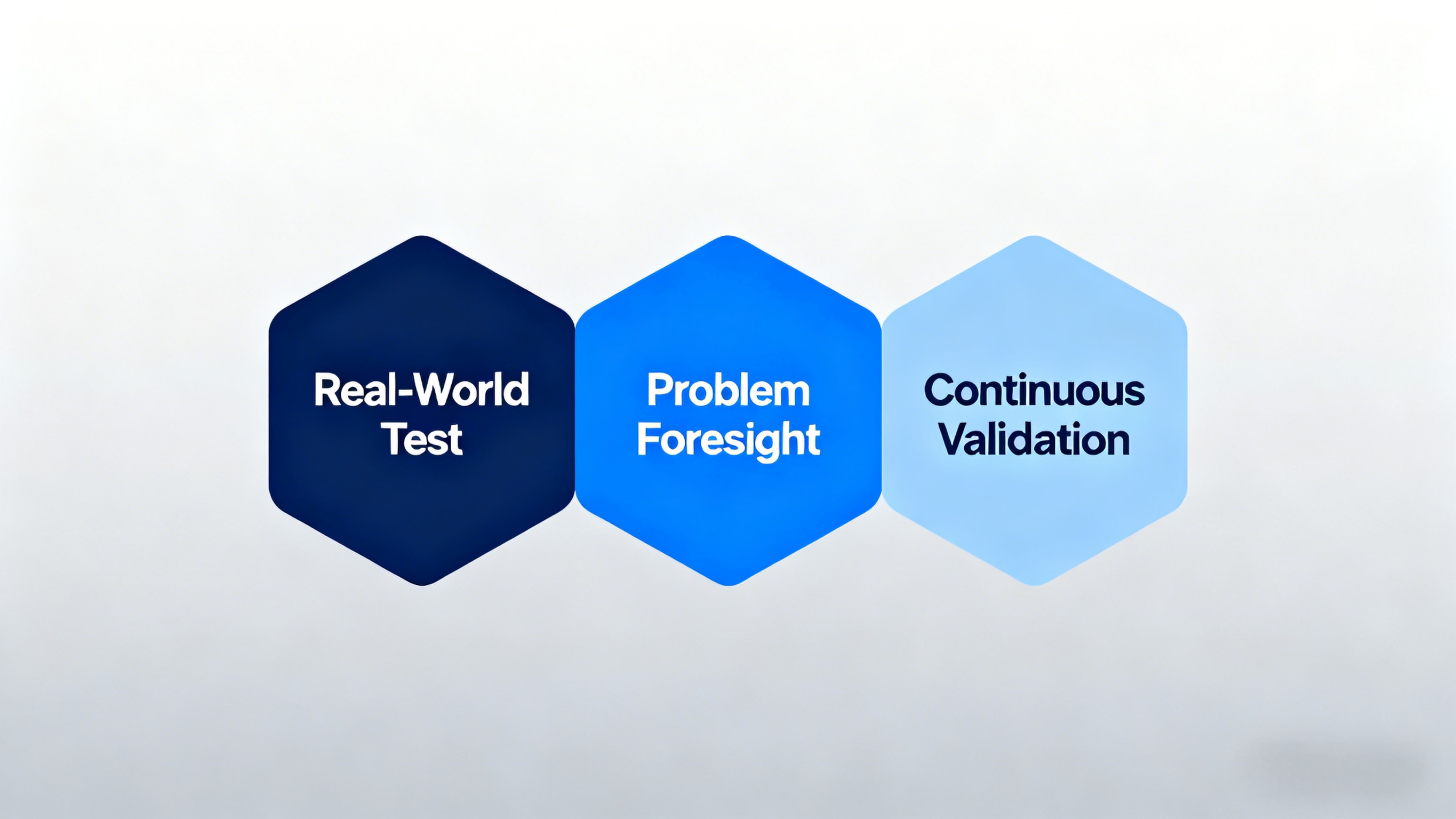 Real-World Test

Problem Foresight

Continuous Validation